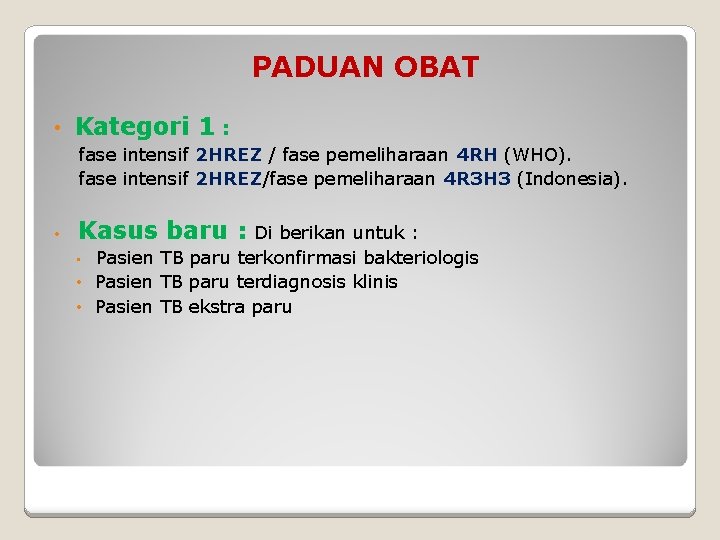 PADUAN OBAT

• Kategori 1 :
fase intensif 2HREZ / fase pemeliharaan 4RH (WHO).
fase intensif 2HREZ/fase pemeliharaan 4R3H3 (Indonesia).

• Kasus baru : Di berikan untuk :
• Pasien TB paru terkonfirmasi bakteriologis
• Pasien TB paru terdiagnosis klinis
• Pasien TB ekstra paru